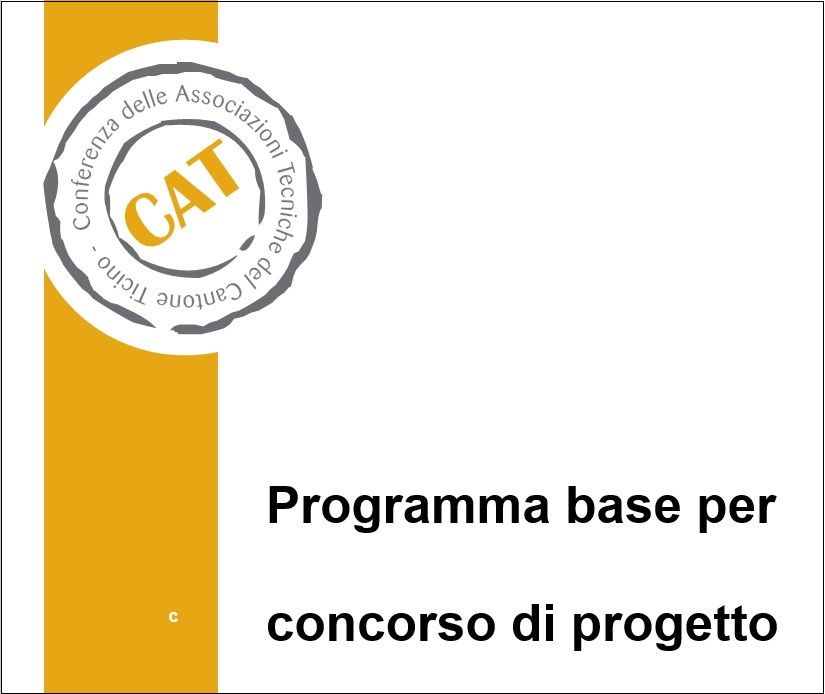 Conferenza delle Associazioni Tecniche del Cantone Ticino -

CAT

Programma base per

concorso di progetto

c